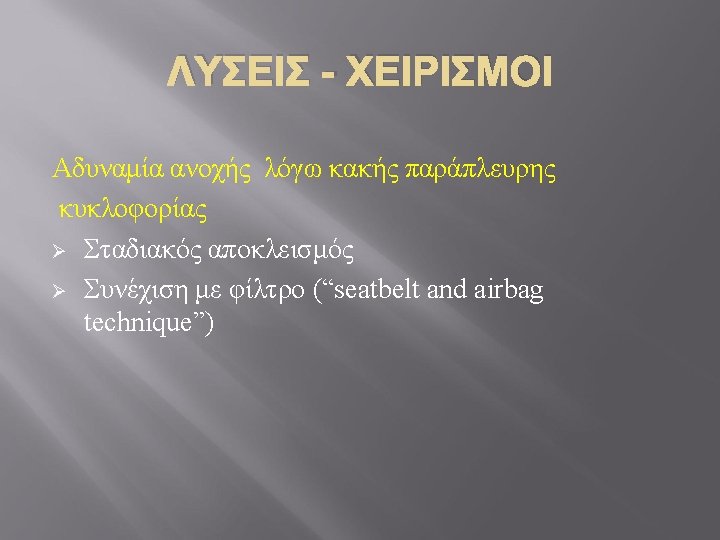 ΛΥΣΕΙΣ - ΧΕΙΡΙΣΜΟΙ

Αδυναμία ανοχής λόγω κακής παράπλευρης κυκλοφορίας

➢ Σταδιακός αποκλεισμός
➢ Συνέχιση με φίλτρο (“seatbelt and airbag technique”)